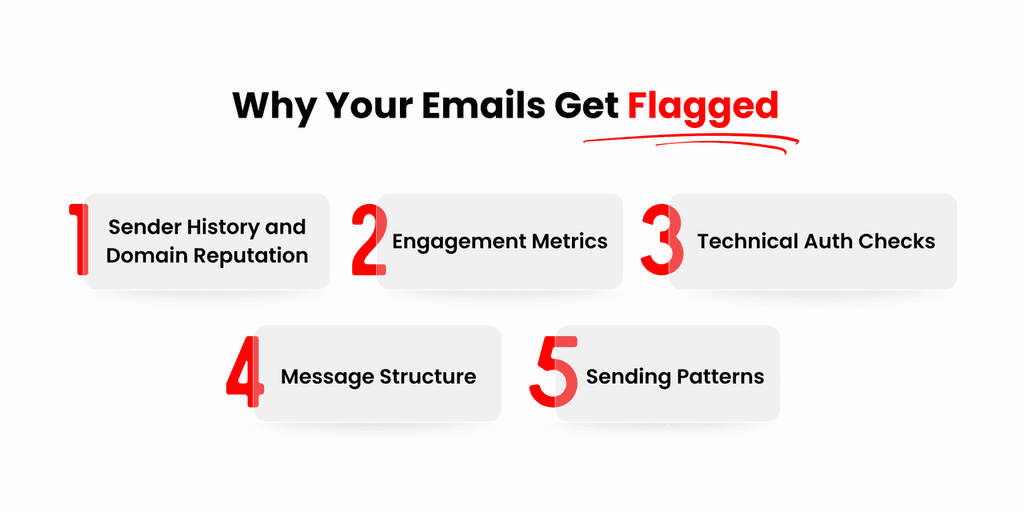 Why Your Emails Get Flagged

1 Sender History and Domain Reputation

2 Engagement Metrics

3 Technical Auth Checks

4 Message Structure

5 Sending Patterns